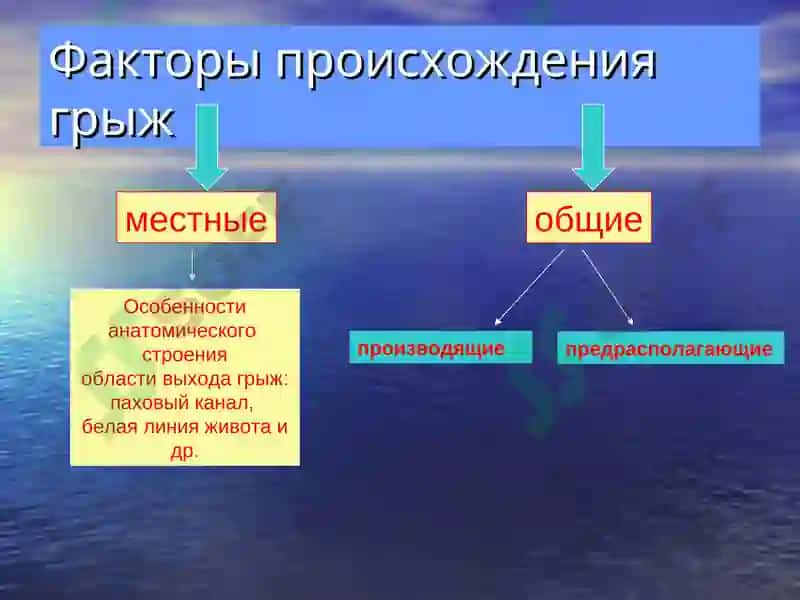 Факторы происхождения грыж

местные

общие

Особенности анатомического строения области выхода грыж: паховый канал, белая линия живота и др.

производящие

предрасполагающие